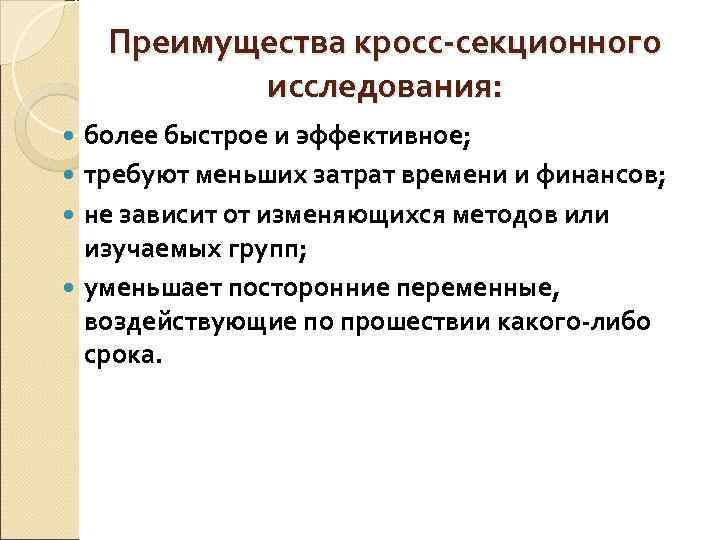 Преимущества кросс-секционного исследования:

- более быстрое и эффективное;
- требуют меньших затрат времени и финансов;
- не зависит от изменяющихся методов или изучаемых групп;
- уменьшает посторонние переменные, воздействующие по прошествии какого-либо срока.